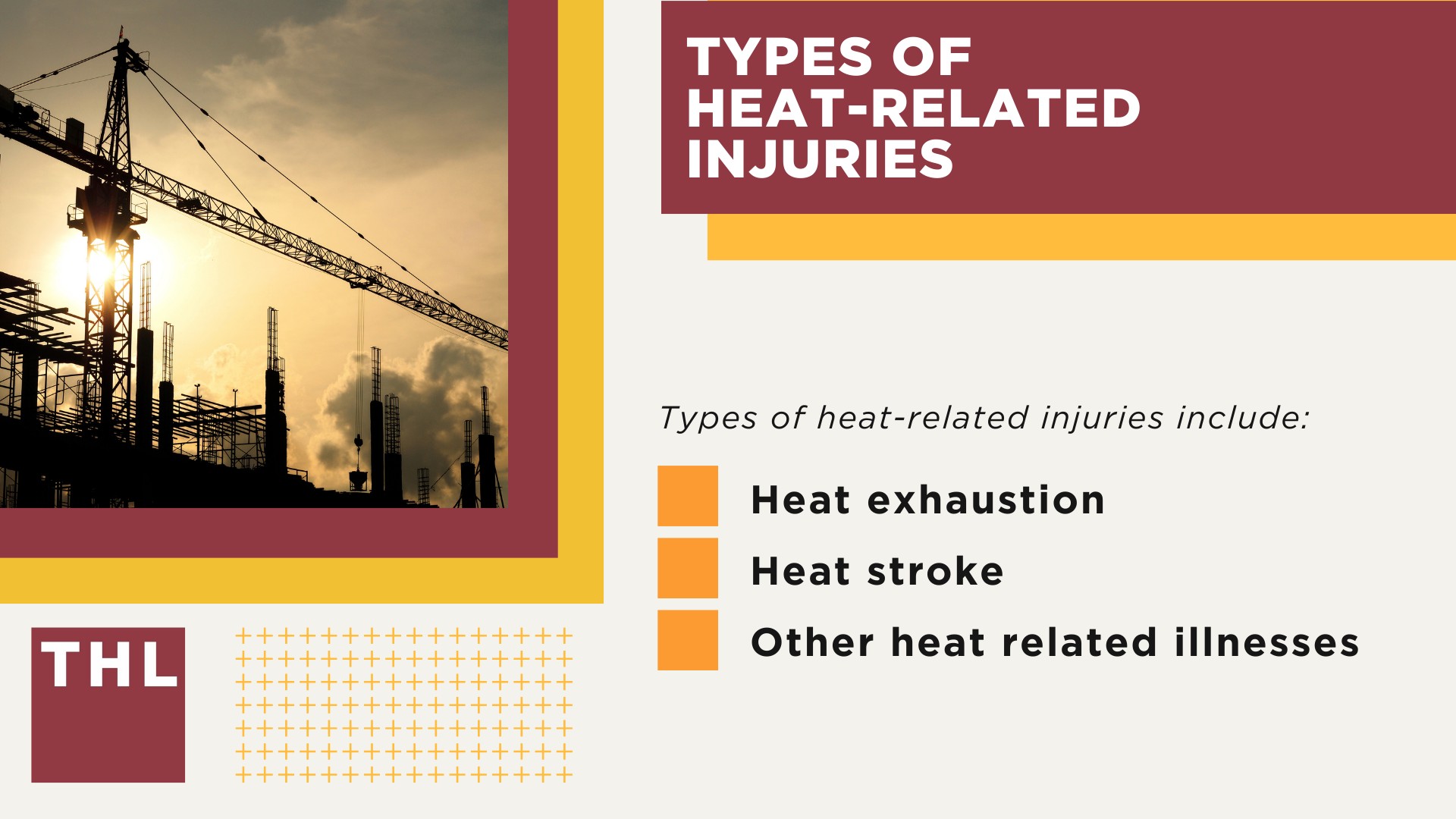 TYPES OF HEAT-RELATED INJURIES

Types of heat-related injuries include:

Heat exhaustion

Heat stroke

Other heat related illnesses

THL